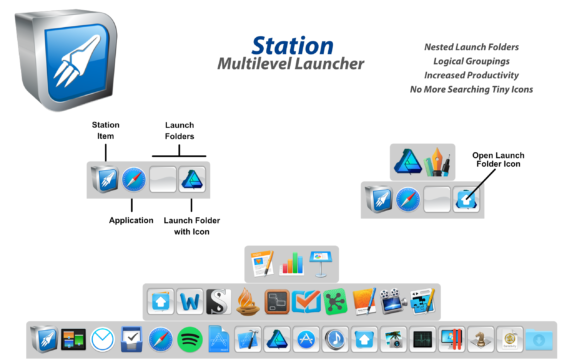 Station
Multilevel Launcher

Nested Launch Folders
Logical Groupings
Increased Productivity
No More Searching Tiny Icons

Station Item

Launch Folders

Application

Launch Folder with Icon

Open Launch Folder Icon